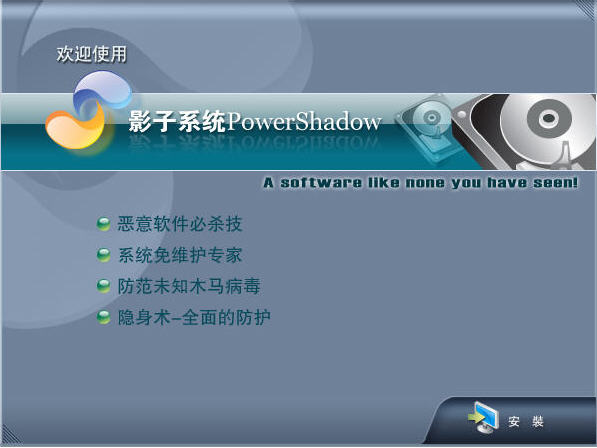 欢迎使用

影子系统PowerShadow

A software like none you have seen!

恶意软件必杀技

系统免维护专家

防范未知木马病毒

隐身术–全面的防护

安 裝